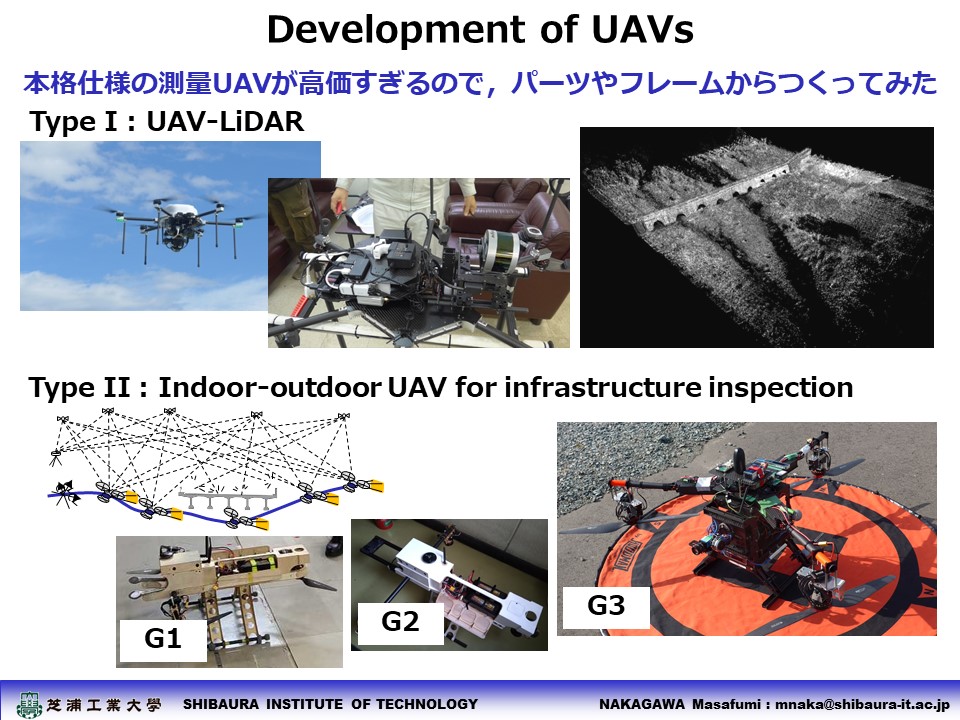 Development of UAVs

本格仕様の測量UAVが高価すぎるので，パーツやフレームからつくってみた

Type I : UAV-LiDAR

Type II : Indoor-outdoor UAV for infrastructure inspection

G1

G2

G3

芝浦工業大学 SHIBAURA INSTITUTE OF TECHNOLOGY

NAKAGAWA Masafumi : mnaka@shibaura-it.ac.jp